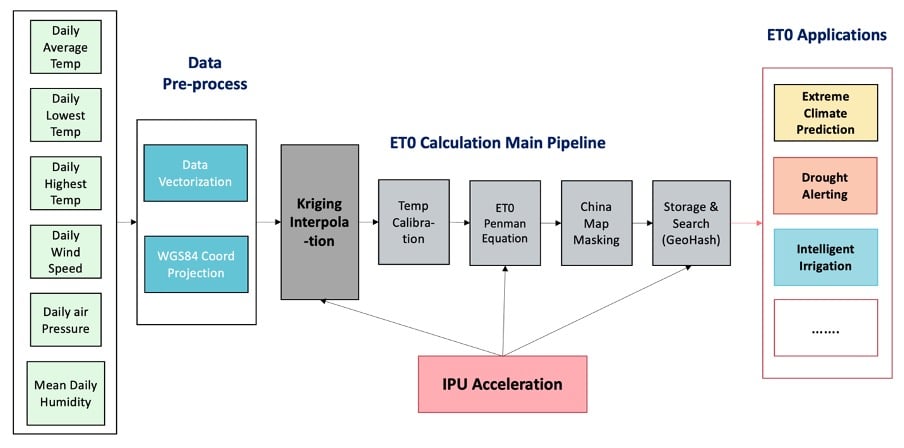 Daily Average Temp

Daily Lowest Temp

Daily Highest Temp

Daily Wind Speed

Daily air Pressure

Mean Daily Humidity

Data Pre-process

Data Vectorization

WGS84 Coord Projection

ET0 Calculation Main Pipeline

Kriging Interpola-tion

Temp Calibra-tion

ET0 Penman Equation

China Map Masking

Storage & Search (GeoHash)

IPU Acceleration

ET0 Applications

Extreme Climate Prediction

Drought Alerting

Intelligent Irrigation

.......